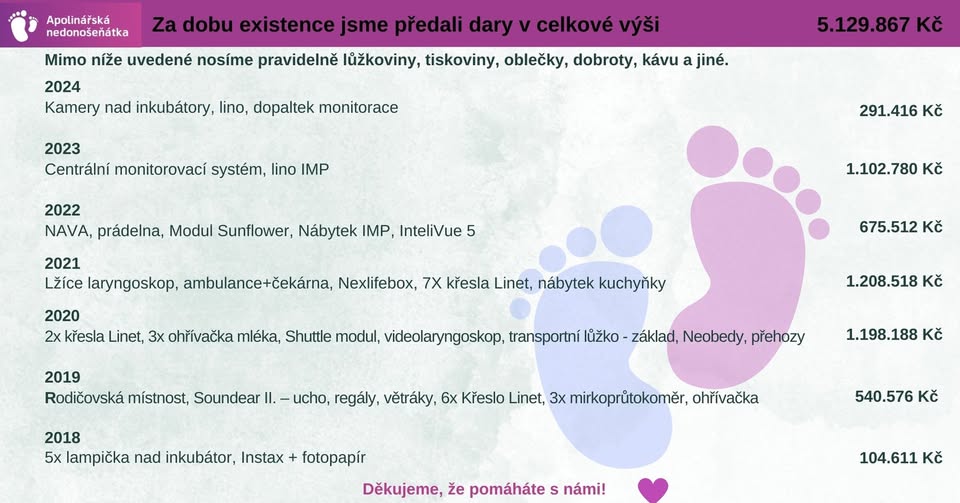 Apolinářská nedonošeňátka

Za dobu existence jsme předali dary v celkové výši 5.129.867 Kč

Mimo níže uvedené nosíme pravidelně lůžkoviny, tiskoviny, oblečky, dobroty, kávu a jiné.

2024
Kamery nad inkubátory, lino, dopaltek monitorace 291.416 Kč

2023
Centrální monitorovací systém, lino IMP 1.102.780 Kč

2022
NAVA, prádelna, Modul Sunflower, Nábytek IMP, InteliVue 5 675.512 Kč

2021
Lžíce laryngoskop, ambulance+čekárna, Nexlifebox, 7X křesla Linet, nábytek kuchyňky 1.208.518 Kč

2020
2x křesla Linet, 3x ohřívačka mléka, Shuttle modul, videolaryngoskop, transportní lůžko - základ, Neobedy, přehozy 1.198.188 Kč

2019
Rodičovská místnost, Soundear II. – ucho, regály, větráky, 6x Křeslo Linet, 3x mirkoprůtokoměr, ohřívačka 540.576 Kč

2018
5x lampička nad inkubátor, Instax + fotopapír 104.611 Kč

Děkujeme, že pomáháte s námi!